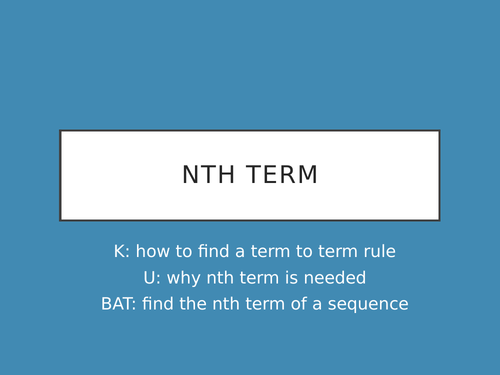 NTH TERM

K: how to find a term to term rule
U: why nth term is needed
BAT: find the nth term of a sequence